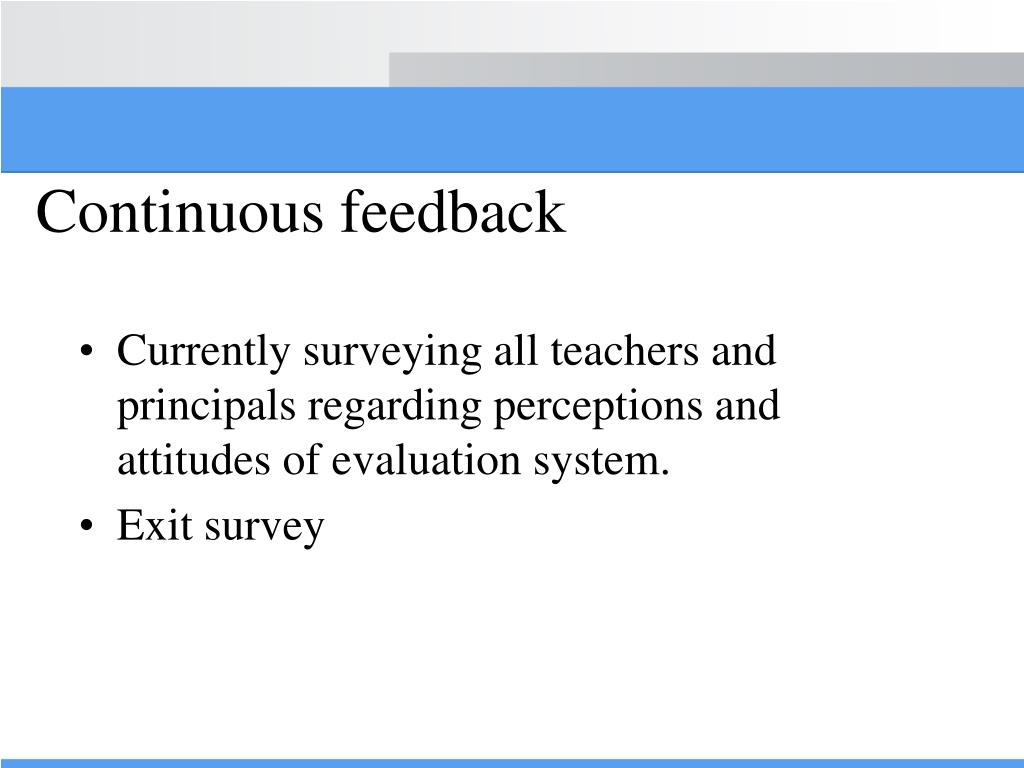 Continuous feedback

• Currently surveying all teachers and principals regarding perceptions and attitudes of evaluation system.
• Exit survey